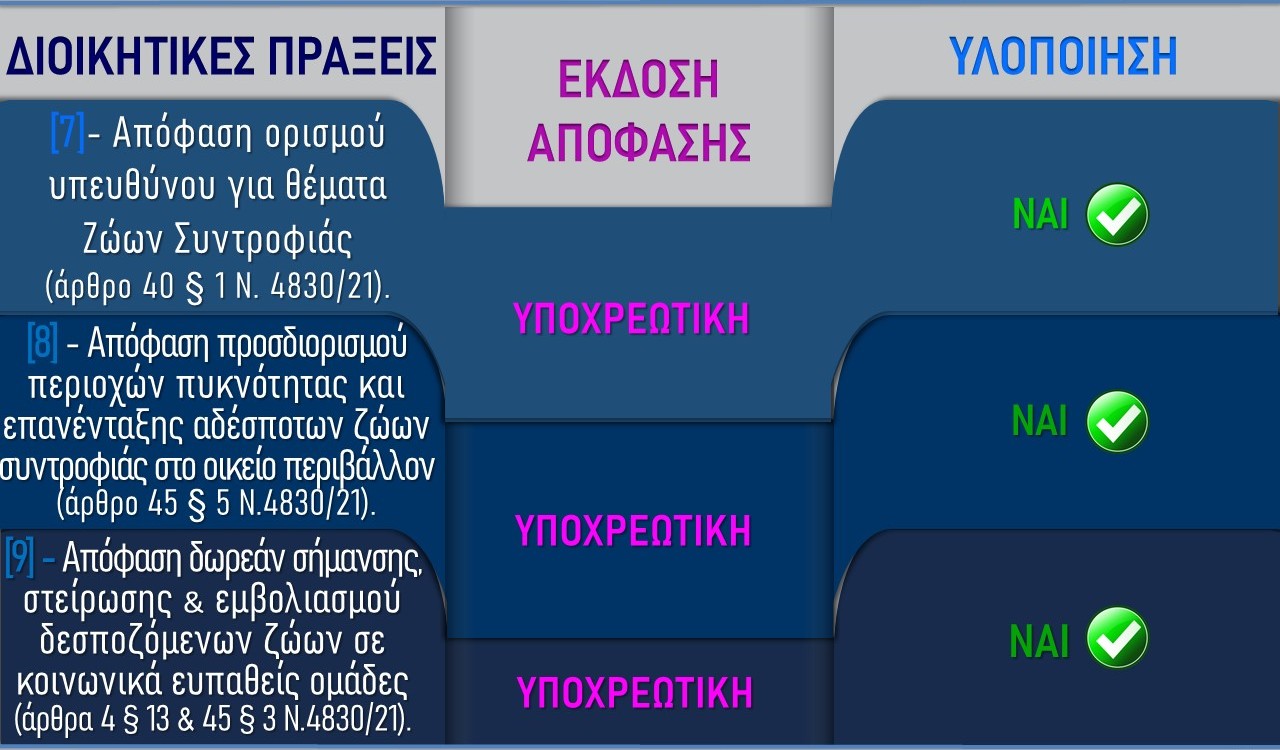 | ΔΙΟΙΚΗΤΙΚΕΣ ΠΡΑΞΕΙΣ | ΕΚΔΟΣΗ ΑΠΟΦΑΣΗΣ | ΥΛΟΠΟΙΗΣΗ |
|---|---|---|
| [7]- Απόφαση ορισμού υπευθύνου για θέματα Ζώων Συντροφιάς (άρθρο 40 § 1 Ν. 4830/21). | ΥΠΟΧΡΕΩΤΙΚΗ | ΝΑΙ |
| [8] - Απόφαση προσδιορισμού περιοχών πυκνότητας και επανένταξης αδέσποτων ζώων συντροφιάς στο οικείο περιβάλλον (άρθρο 45 § 5 Ν.4830/21). | ΥΠΟΧΡΕΩΤΙΚΗ | ΝΑΙ |
| [9] - Απόφαση δωρεάν σήμανσης, στείρωσης & εμβολιασμού δεσποζόμενων ζώων σε κοινωνικά ευπαθείς ομάδες (άρθρα 4 § 13 & 45 § 3 Ν.4830/21). | ΥΠΟΧΡΕΩΤΙΚΗ | ΝΑΙ |